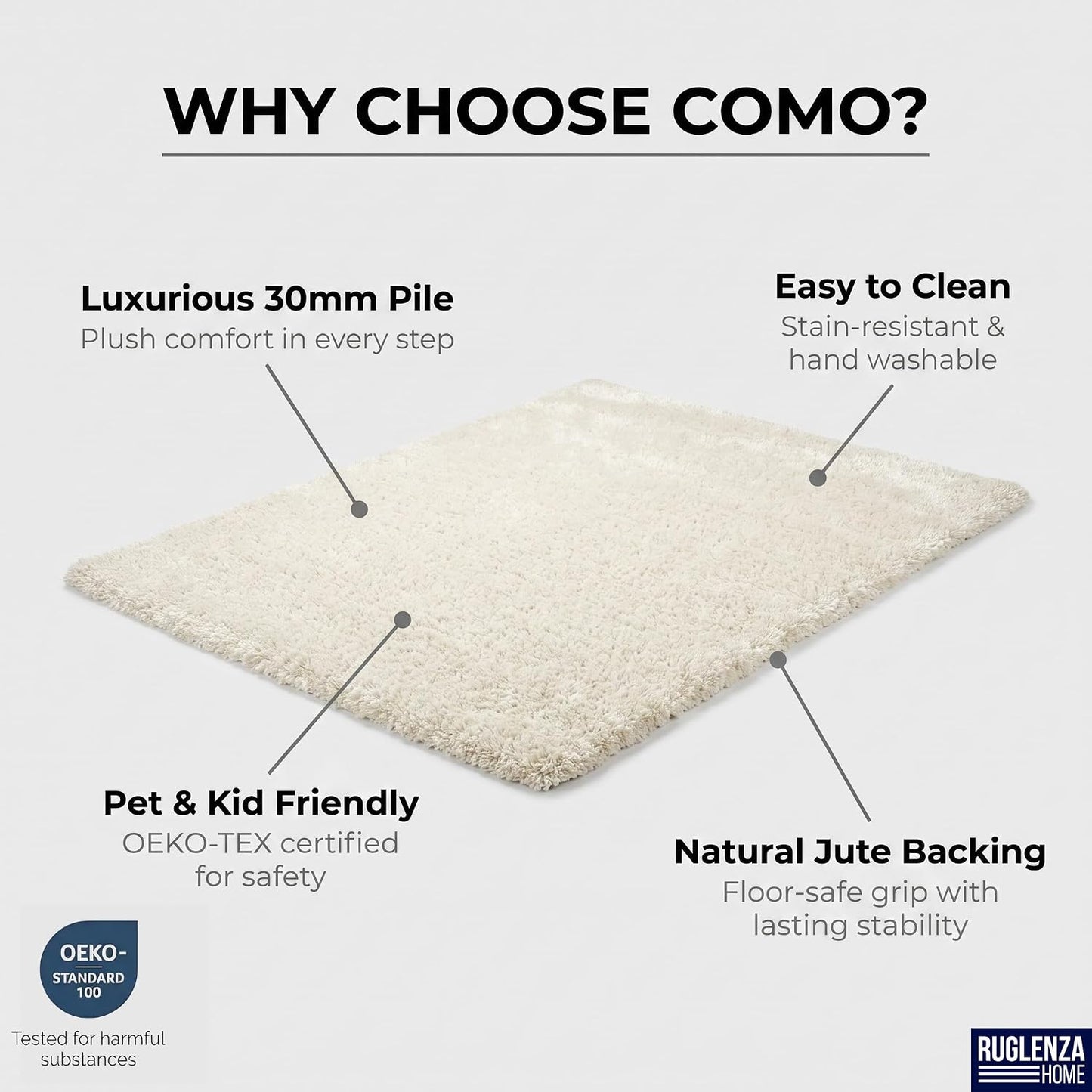 WHY CHOOSE COMO?

Luxurious 30mm Pile
Plush comfort in every step

Easy to Clean
Stain-resistant & hand washable

Pet & Kid Friendly
OEKO-TEX certified for safety

Natural Jute Backing
Floor-safe grip with lasting stability

OEKO-
STANDARD 100
Tested for harmful substances

RUGLENZA
HOME